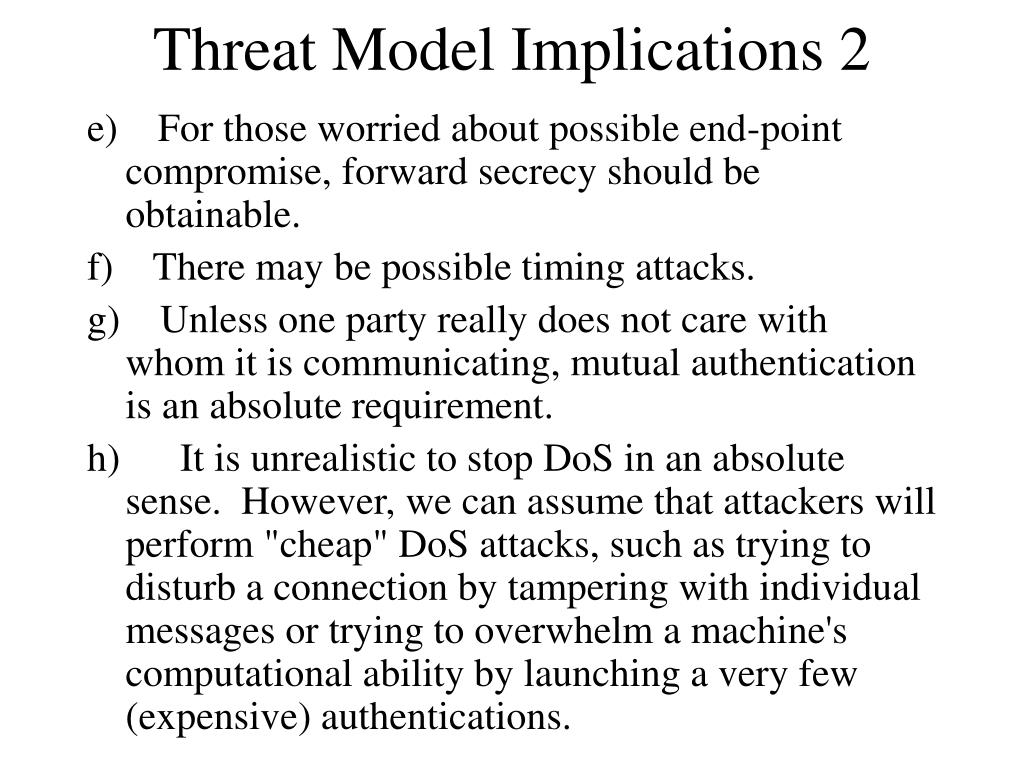 Threat Model Implications 2

e) For those worried about possible end-point compromise, forward secrecy should be obtainable.

f) There may be possible timing attacks.

g) Unless one party really does not care with whom it is communicating, mutual authentication is an absolute requirement.

h) It is unrealistic to stop DoS in an absolute sense. However, we can assume that attackers will perform "cheap" DoS attacks, such as trying to disturb a connection by tampering with individual messages or trying to overwhelm a machine's computational ability by launching a very few (expensive) authentications.